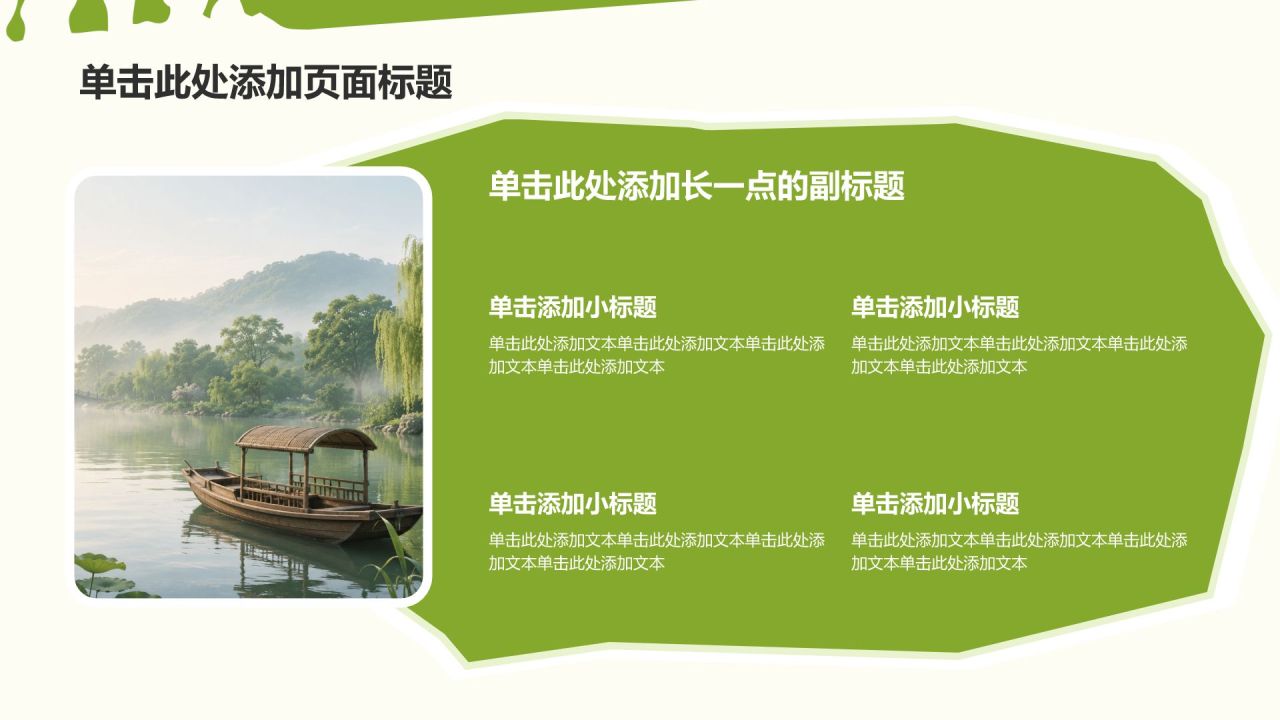 单击此处添加页面标题

单击此处添加长一点的副标题

单击添加小标题
单击此处添加文本单击此处添加文本单击此处添加文本单击此处添加文本

单击添加小标题
单击此处添加文本单击此处添加文本单击此处添加文本单击此处添加文本

单击添加小标题
单击此处添加文本单击此处添加文本单击此处添加文本单击此处添加文本

单击添加小标题
单击此处添加文本单击此处添加文本单击此处添加文本单击此处添加文本